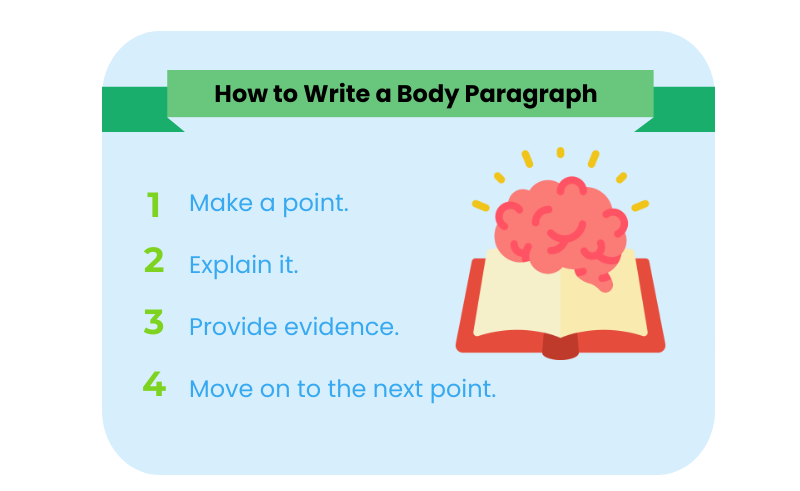 How to Write a Body Paragraph

1 Make a point.

2 Explain it.

3 Provide evidence.

4 Move on to the next point.